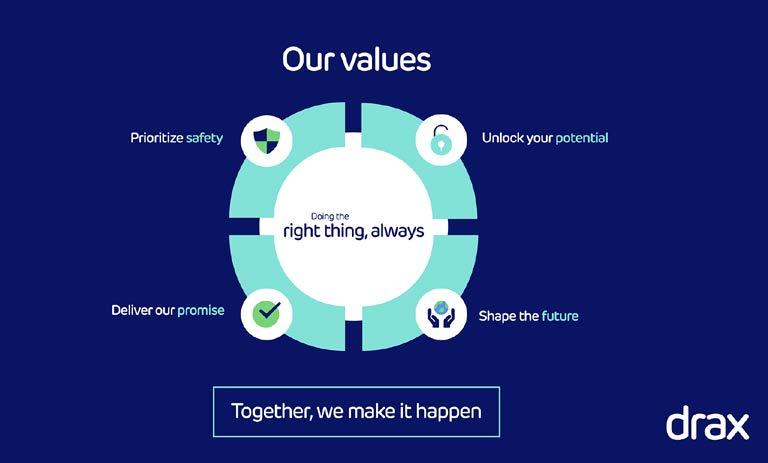 Our values

Prioritize safety

Unlock your potential

Doing the
right thing, always

Deliver our promise

Shape the future

Together, we make it happen

drax